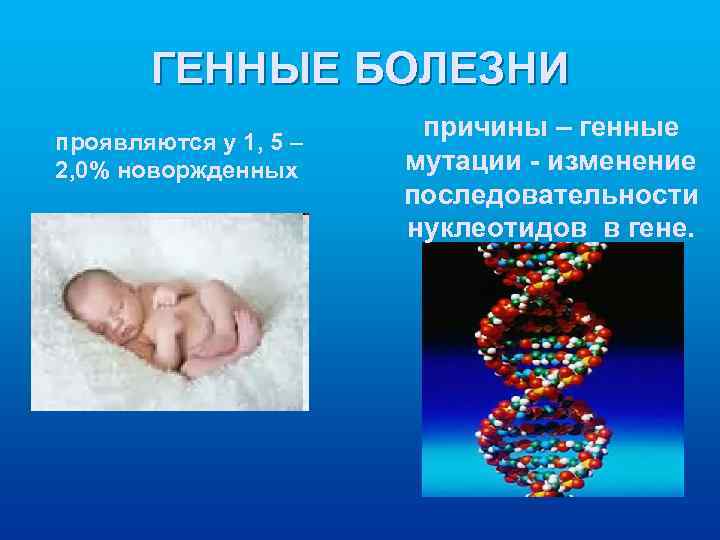 ГЕННЫЕ БОЛЕЗНИ

проявляются у 1, 5 – 2,0% новоржденных

причины – генные мутации - изменение последовательности нуклеотидов в гене.